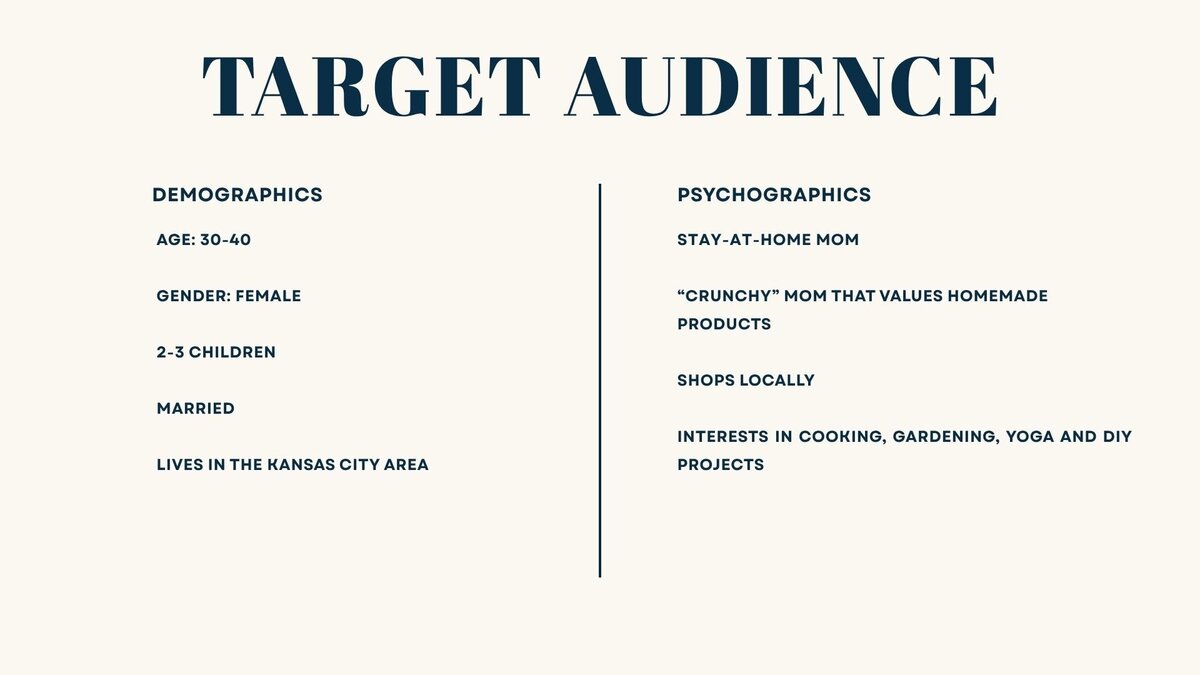 TARGET AUDIENCE

DEMOGRAPHICS

AGE: 30-40

GENDER: FEMALE

2-3 CHILDREN

MARRIED

LIVES IN THE KANSAS CITY AREA

PSYCHOGRAPHICS

STAY-AT-HOME MOM

“CRUNCHY” MOM THAT VALUES HOMEMADE PRODUCTS

SHOPS LOCALLY

INTERESTS IN COOKING, GARDENING, YOGA AND DIY PROJECTS